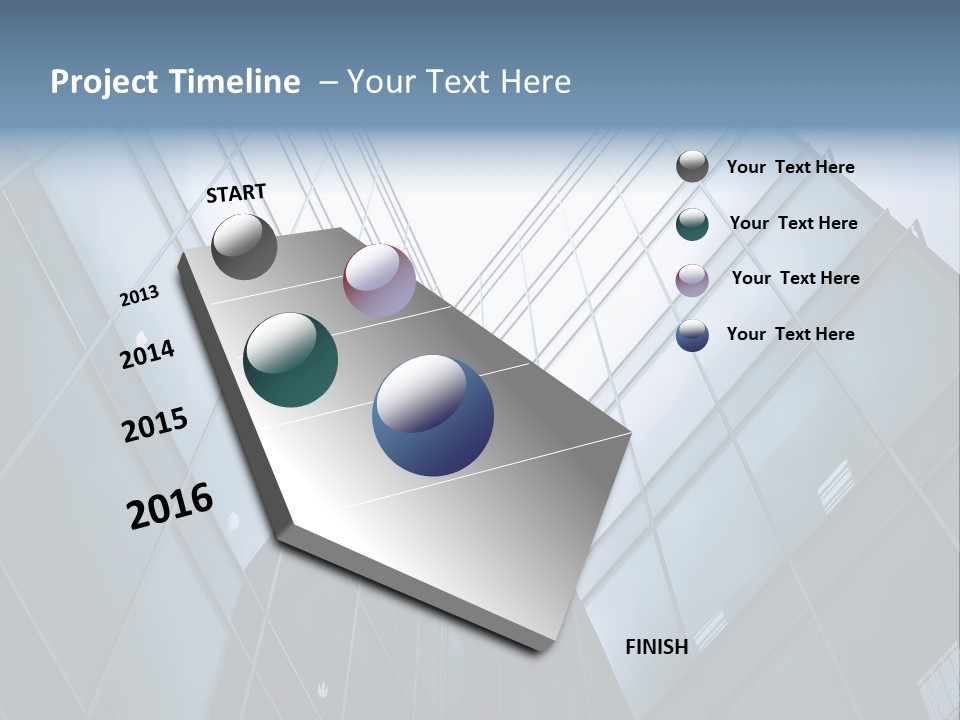 Project Timeline – Your Text Here

START

2013

2014

2015

2016

FINISH

Your Text Here

Your Text Here

Your Text Here

Your Text Here